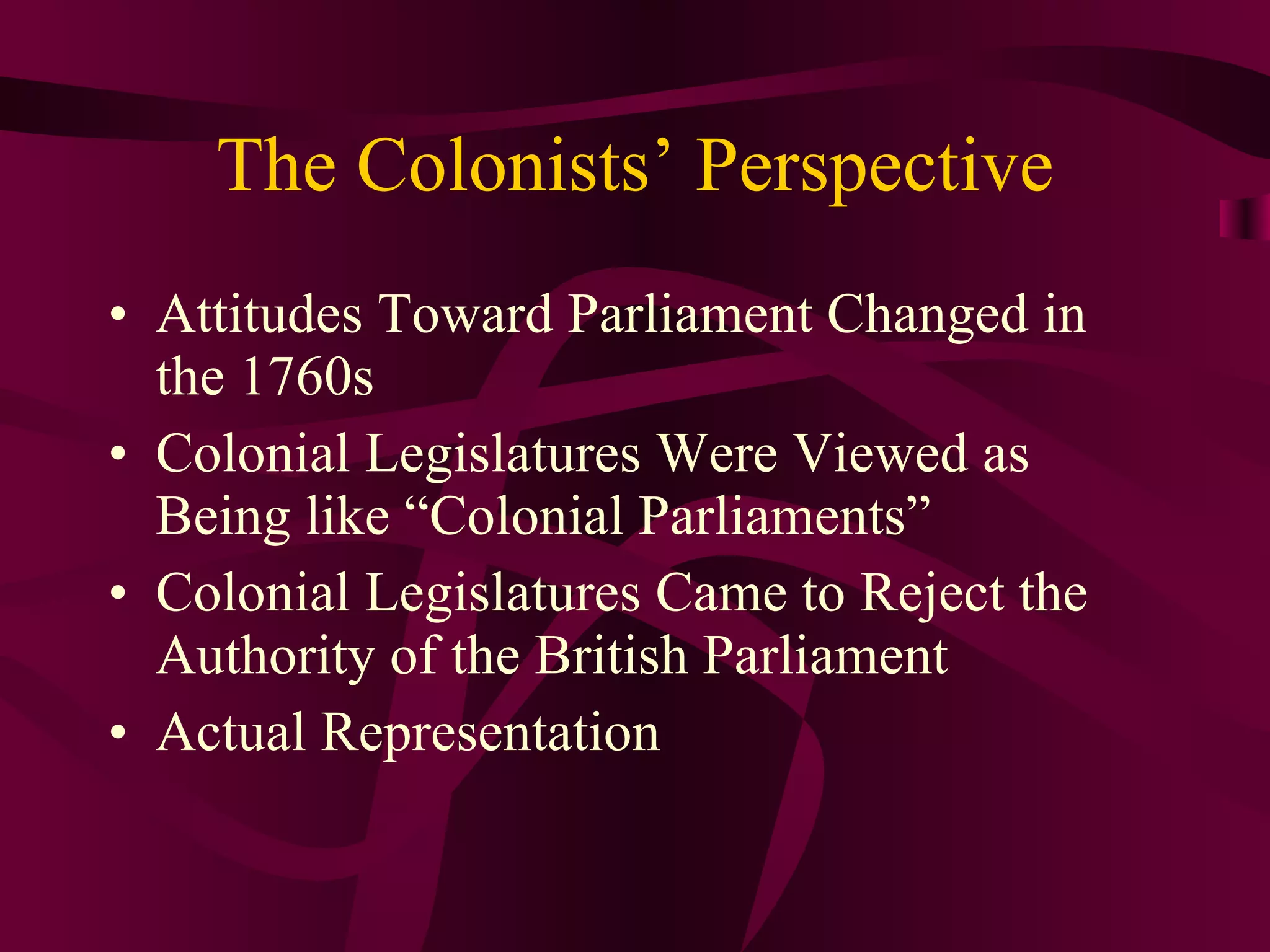 The Colonists’ Perspective

• Attitudes Toward Parliament Changed in the 1760s
• Colonial Legislatures Were Viewed as Being like “Colonial Parliaments”
• Colonial Legislatures Came to Reject the Authority of the British Parliament
• Actual Representation